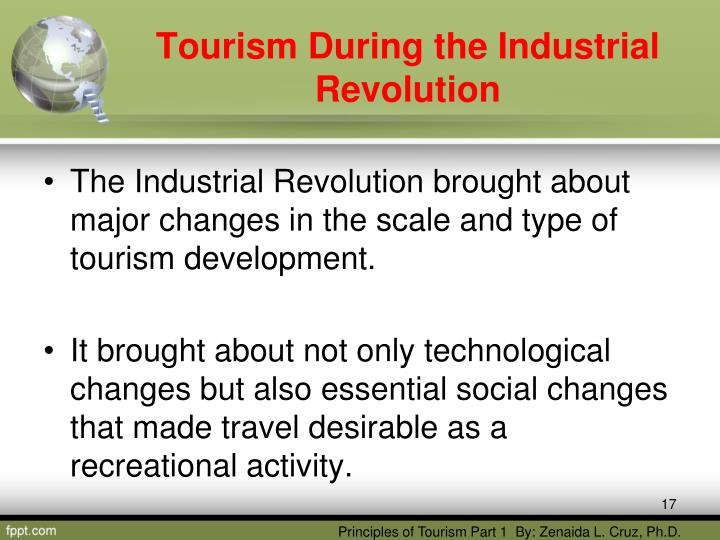 Tourism During the Industrial Revolution

• The Industrial Revolution brought about major changes in the scale and type of tourism development.

• It brought about not only technological changes but also essential social changes that made travel desirable as a recreational activity.

17

fppt.com

Principles of Tourism Part 1 By: Zenaida L. Cruz, Ph.D.